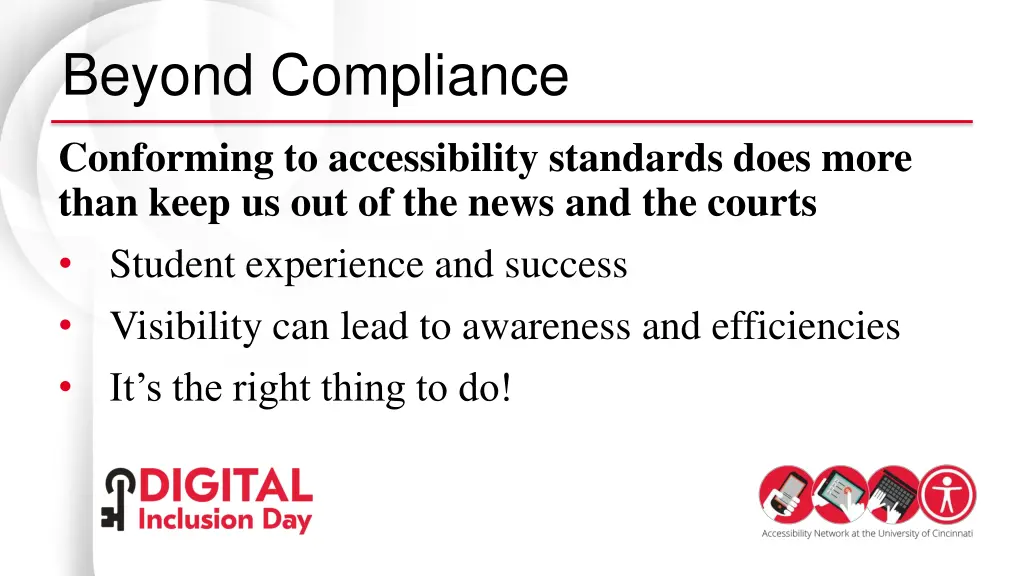 Beyond Compliance

Conforming to accessibility standards does more than keep us out of the news and the courts

• Student experience and success
• Visibility can lead to awareness and efficiencies
• It's the right thing to do!

DIGITAL Inclusion Day

Accessibility Network at the University of Cincinnati